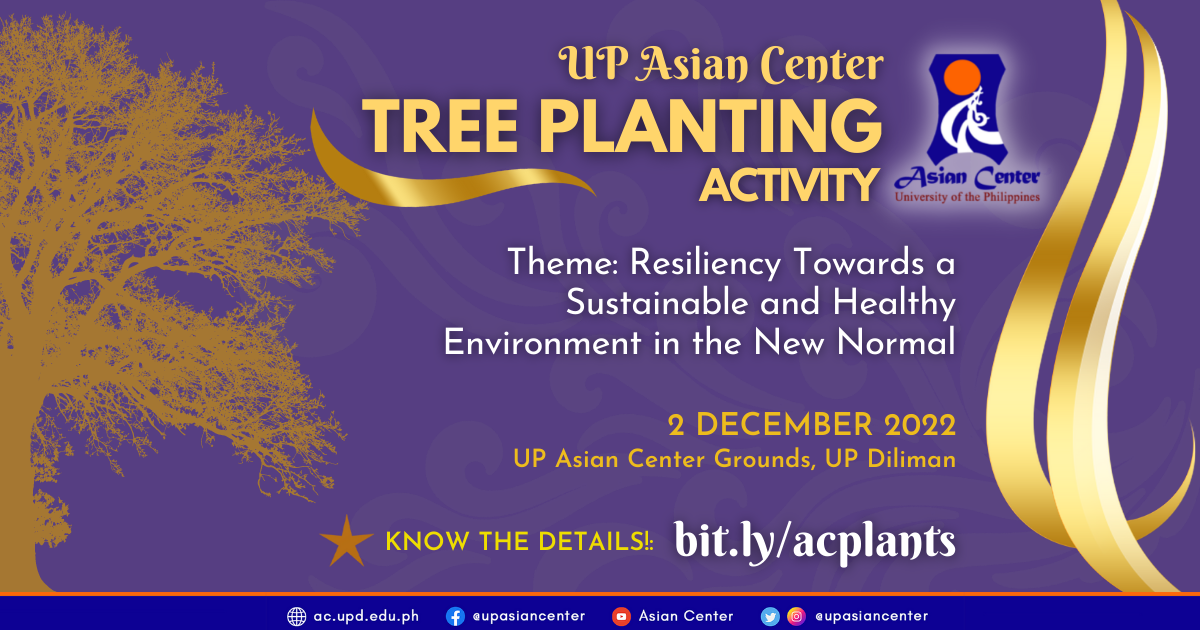 UP Asian Center
TREE PLANTING
ACTIVITY

Asian Center
University of the Philippines

Theme: Resiliency Towards a Sustainable and Healthy Environment in the New Normal

2 DECEMBER 2022
UP Asian Center Grounds, UP Diliman

KNOW THE DETAILS!: bit.ly/acplants

ac.upd.edu.ph @upasiancenter Asian Center @upasiancenter